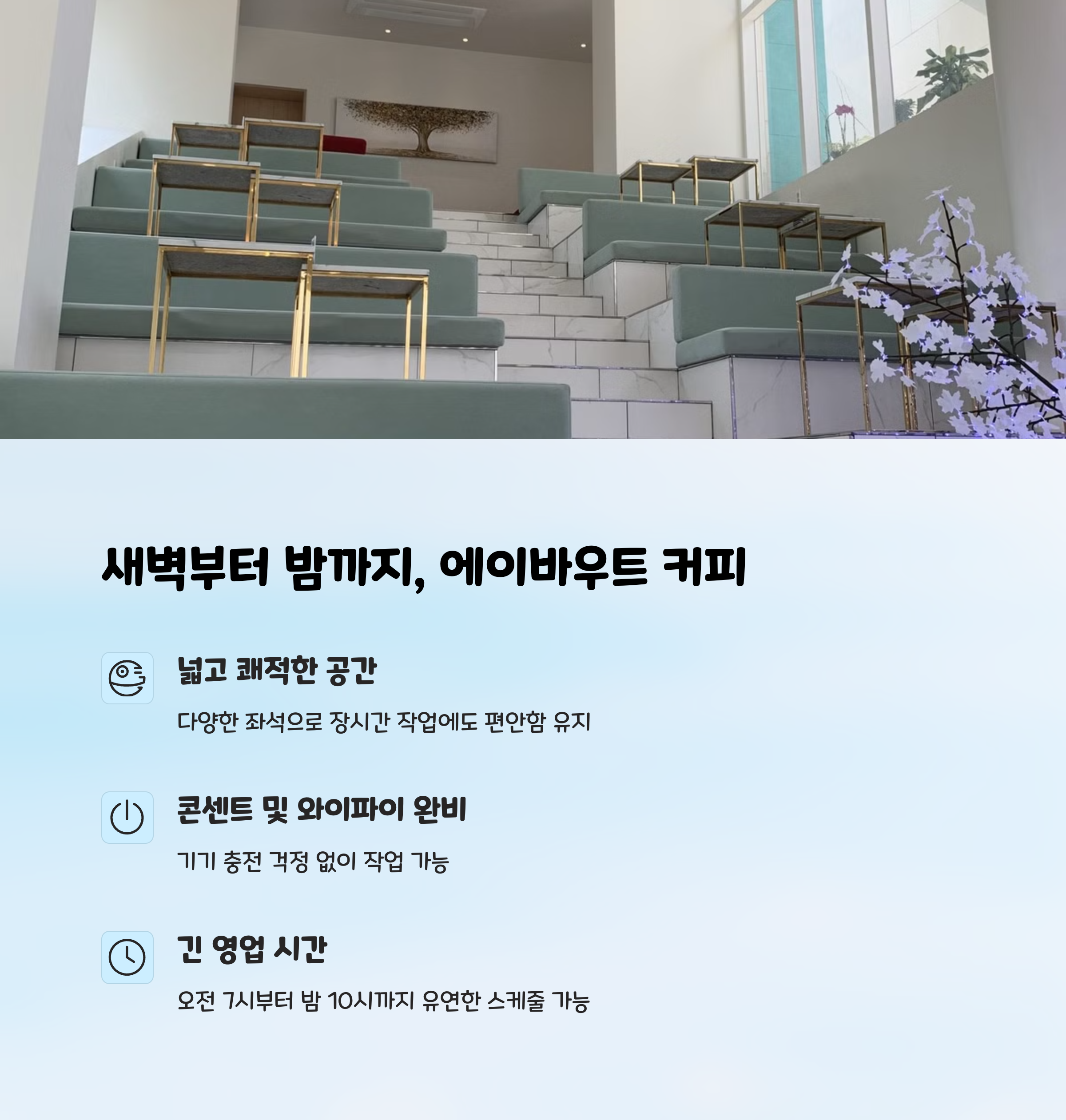 새벽부터 밤까지, 에이바우트 커피

넓고 쾌적한 공간

다양한 좌석으로 장시간 작업에도 편안함 유지

콘센트 및 와이파이 완비

기기 충전 걱정 없이 작업 가능

긴 영업 시간

오전 7시부터 밤 10시까지 유연한 스케줄 가능